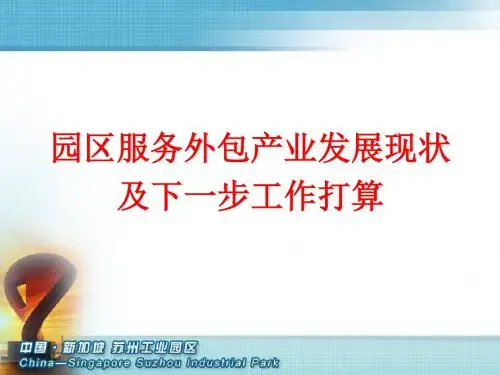 园区服务外包产业发展现状及下一步工作打算

中国·新加坡 苏州工业园区
China—Singapore Suzhou Industrial Park